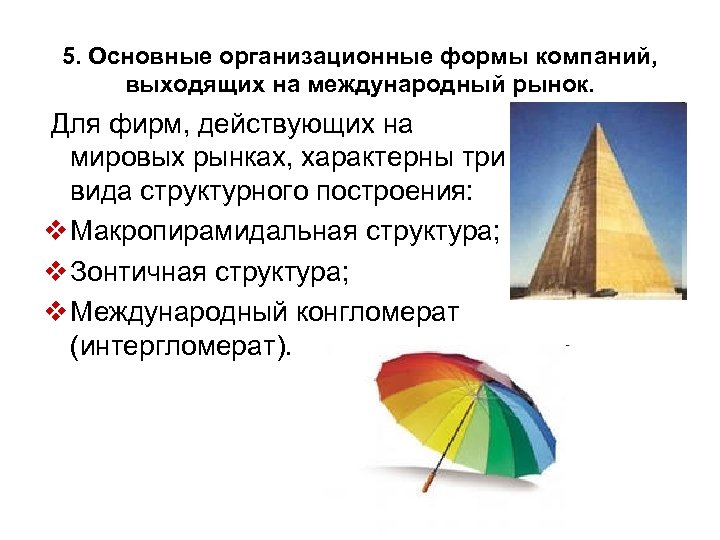 5. Основные организационные формы компаний, выходящих на международный рынок.

Для фирм, действующих на мировых рынках, характерны три вида структурного построения:

❖ Макропирамидальная структура;

❖ Зонтичная структура;

❖ Международный конгломерат (интергломерат).